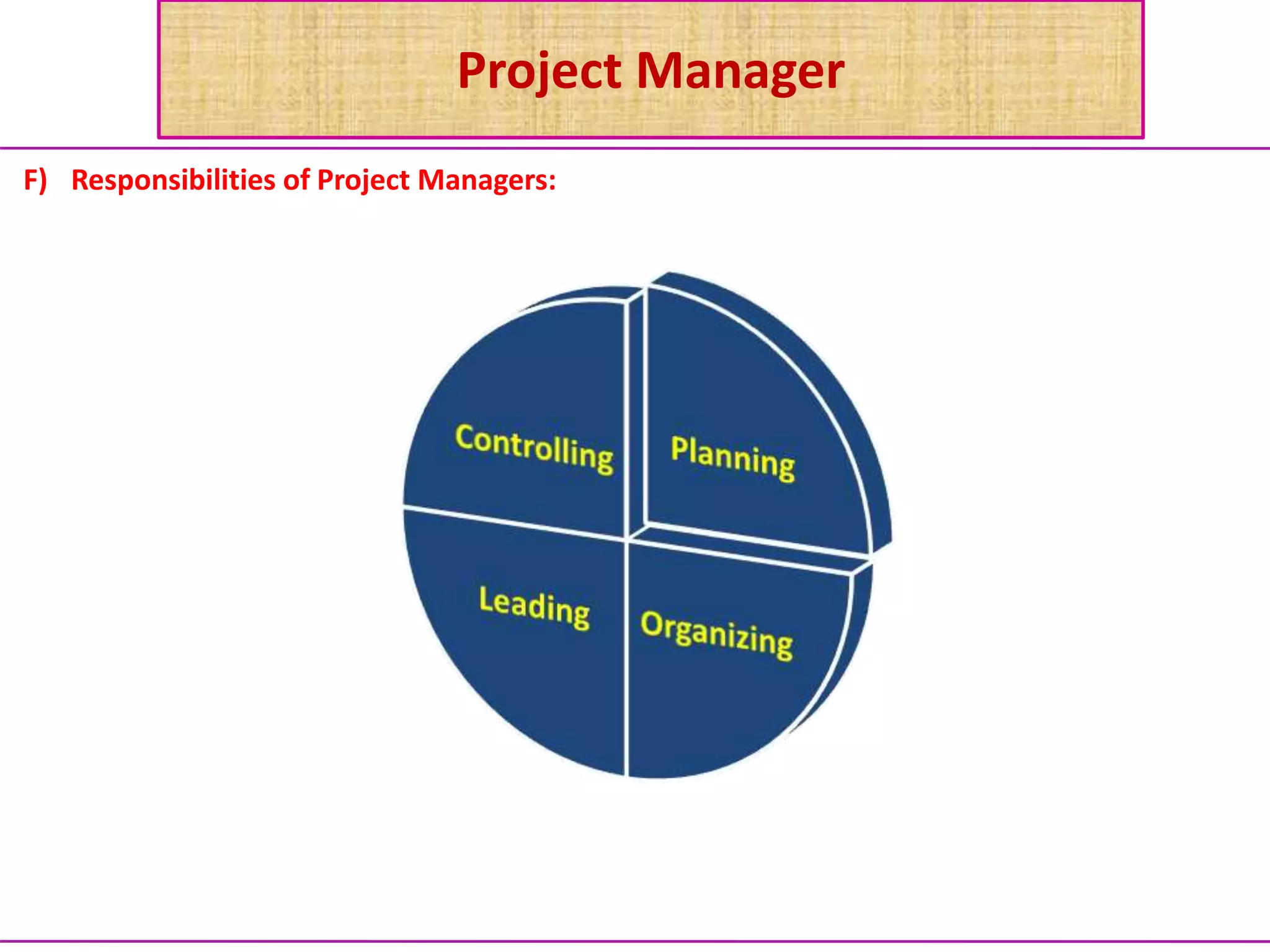 Project Manager

F) Responsibilities of Project Managers:

Controlling

Planning

Leading

Organizing